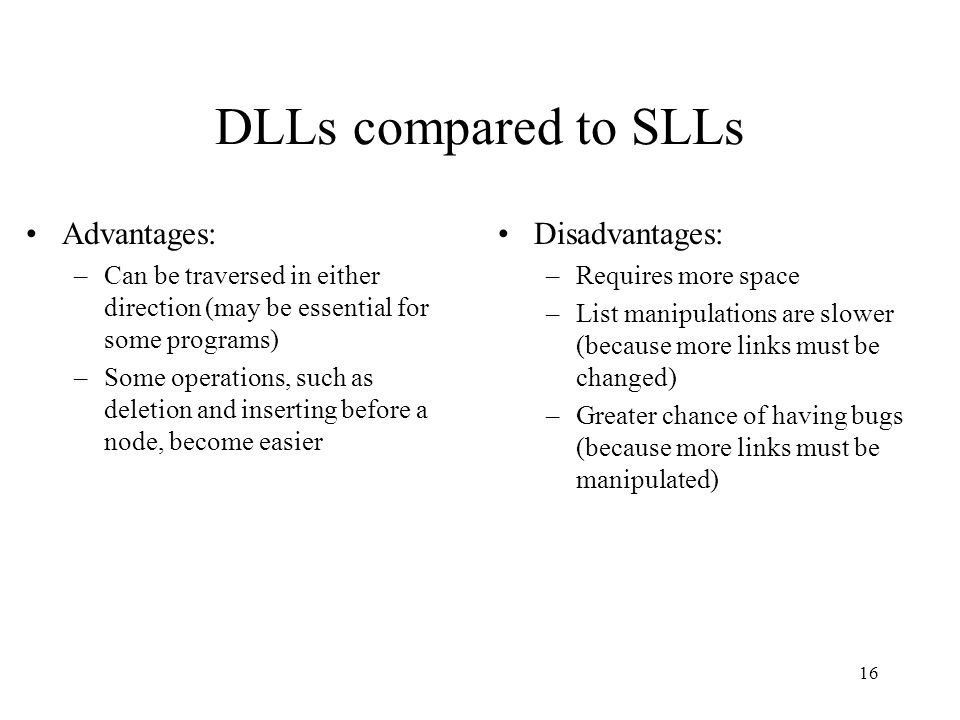 DLLs compared to SLLs

• Advantages:
– Can be traversed in either direction (may be essential for some programs)
– Some operations, such as deletion and inserting before a node, become easier

• Disadvantages:
– Requires more space
– List manipulations are slower (because more links must be changed)
– Greater chance of having bugs (because more links must be manipulated)

16